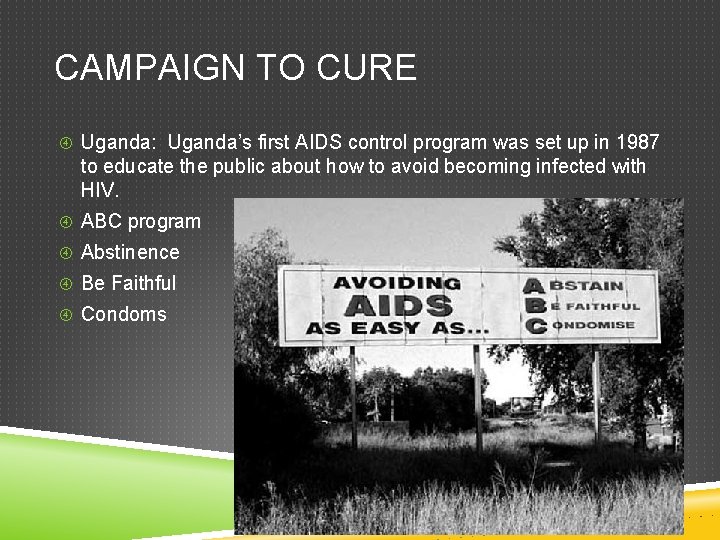 CAMPAIGN TO CURE

Uganda: Uganda's first AIDS control program was set up in 1987 to educate the public about how to avoid becoming infected with HIV.

ABC program

Abstinence

Be Faithful

Condoms

AVOIDING AIDS AS EASY AS...

ABSTAIN
BE FAITHFUL
CONDOMISE